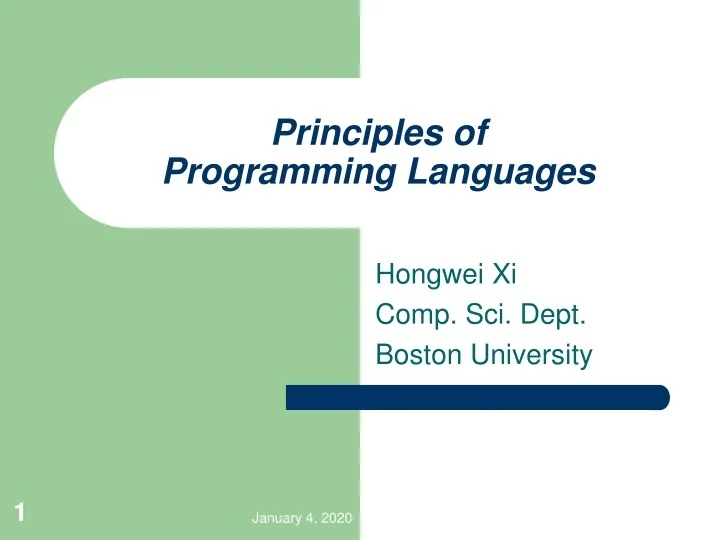 Principles of
Programming Languages

Hongwei Xi
Comp. Sci. Dept.
Boston University

1

January 4, 2020